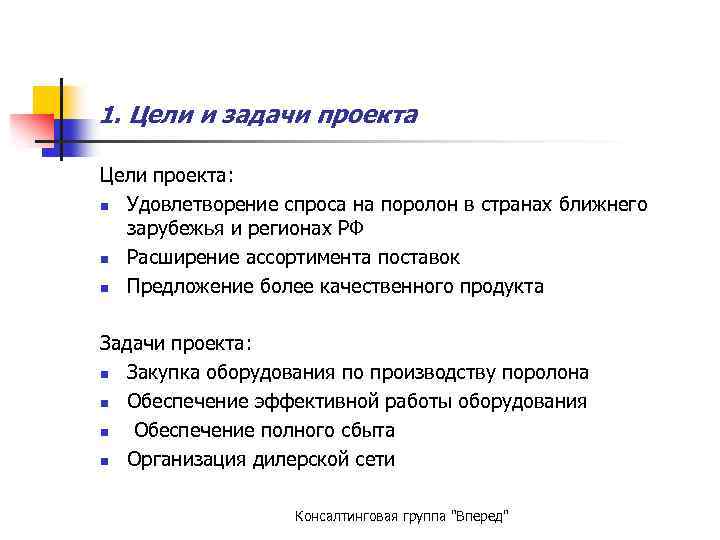 1. Цели и задачи проекта

Цели проекта:

- Удовлетворение спроса на поролон в странах ближнего зарубежья и регионах РФ
- Расширение ассортимента поставок
- Предложение более качественного продукта

Задачи проекта:

- Закупка оборудования по производству поролона
- Обеспечение эффективной работы оборудования
- Обеспечение полного сбыта
- Организация дилерской сети

Консалтинговая группа "Вперед"